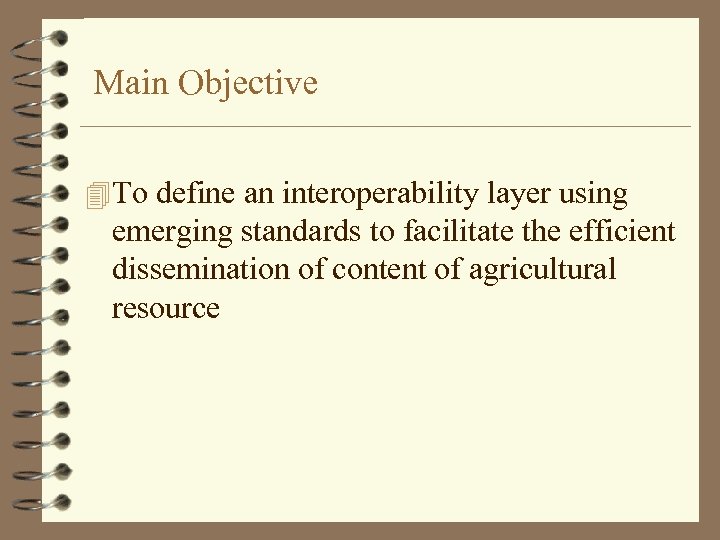 Main Objective

To define an interoperability layer using emerging standards to facilitate the efficient dissemination of content of agricultural resource